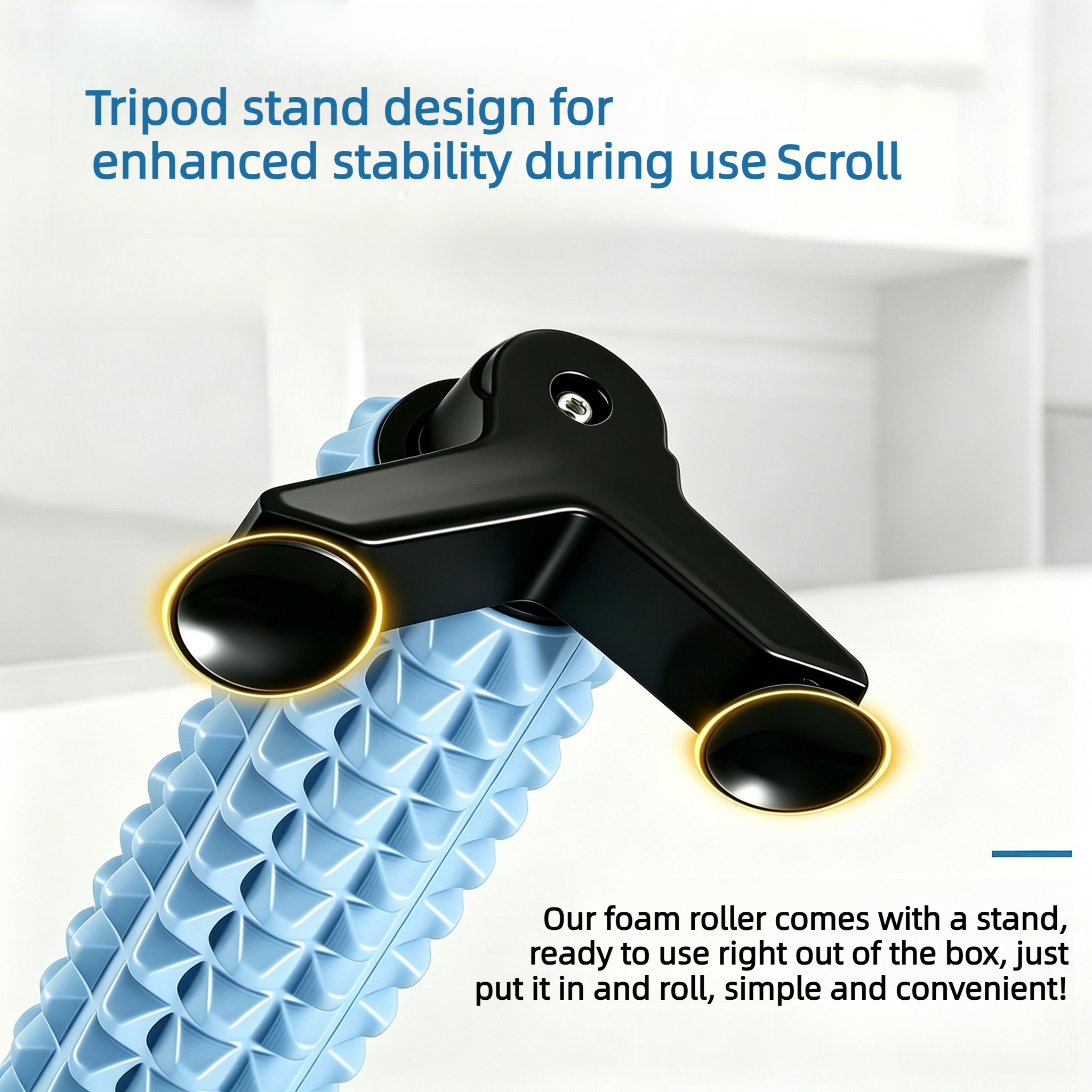 Tripod stand design for enhanced stability during use Scroll

Our foam roller comes with a stand, ready to use right out of the box, just put it in and roll, simple and convenient!